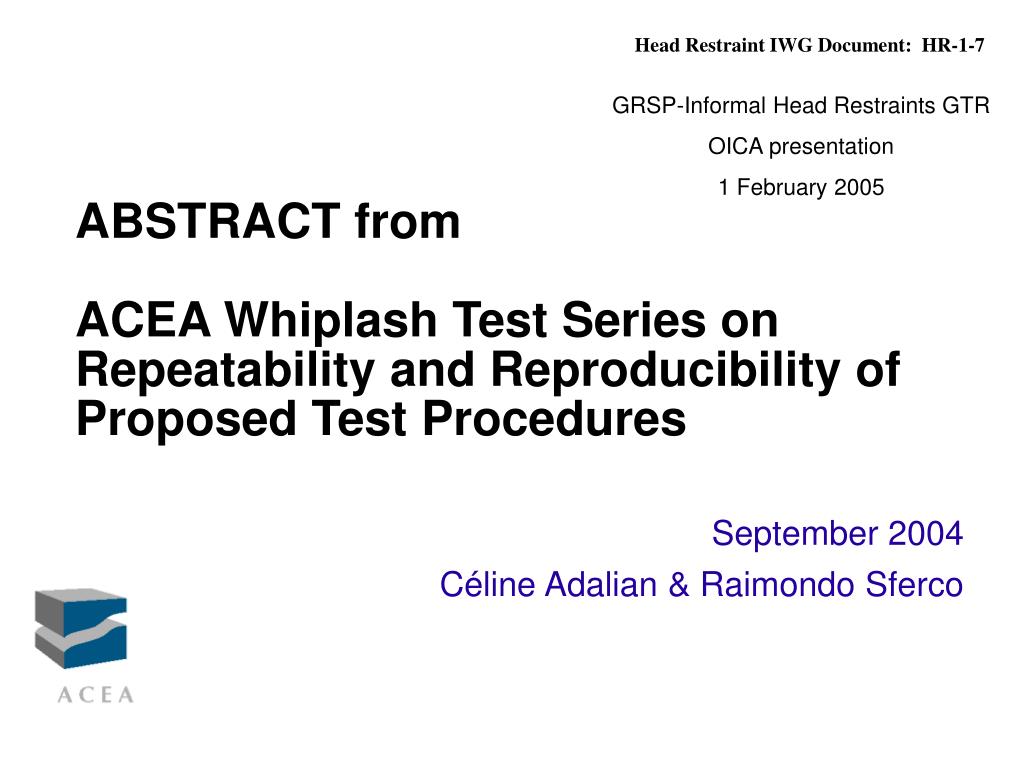 Head Restraint IWG Document: HR-1-7

GRSP-Informal Head Restraints GTR

OICA presentation

1 February 2005

ABSTRACT from

ACEA Whiplash Test Series on Repeatability and Reproducibility of Proposed Test Procedures

September 2004

Céline Adalian & Raimondo Sferco

ACEA